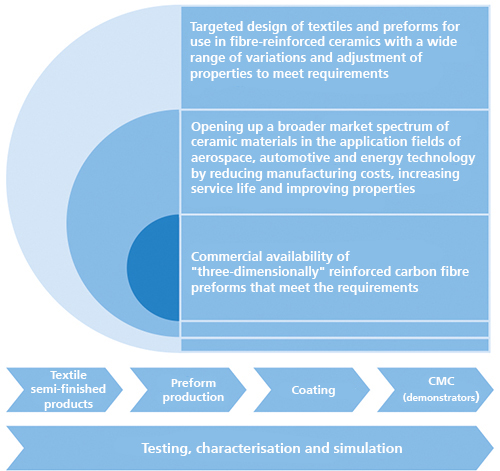 Targeted design of textiles and preforms for use in fibre-reinforced ceramics with a wide range of variations and adjustment of properties to meet requirements

Opening up a broader market spectrum of ceramic materials in the application fields of aerospace, automotive and energy technology by reducing manufacturing costs, increasing service life and improving properties

Commercial availability of "three-dimensionally" reinforced carbon fibre preforms that meet the requirements

Textile semi-finished products

Preform production

Coating

CMC (demonstrators)

Testing, characterisation and simulation